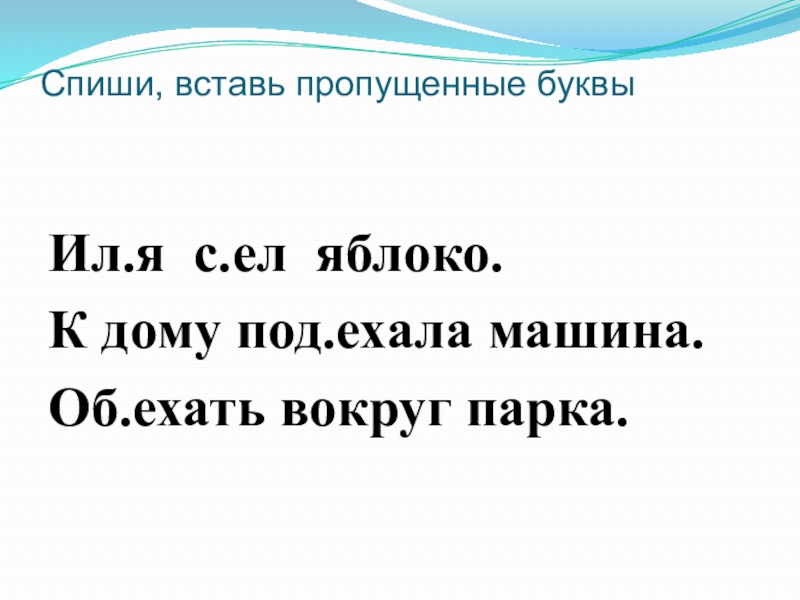 Спиши, вставь пропущенные буквы

Ил.я с.ел яблоко.
К дому под.ехала машина.
Об.ехать вокруг парка.